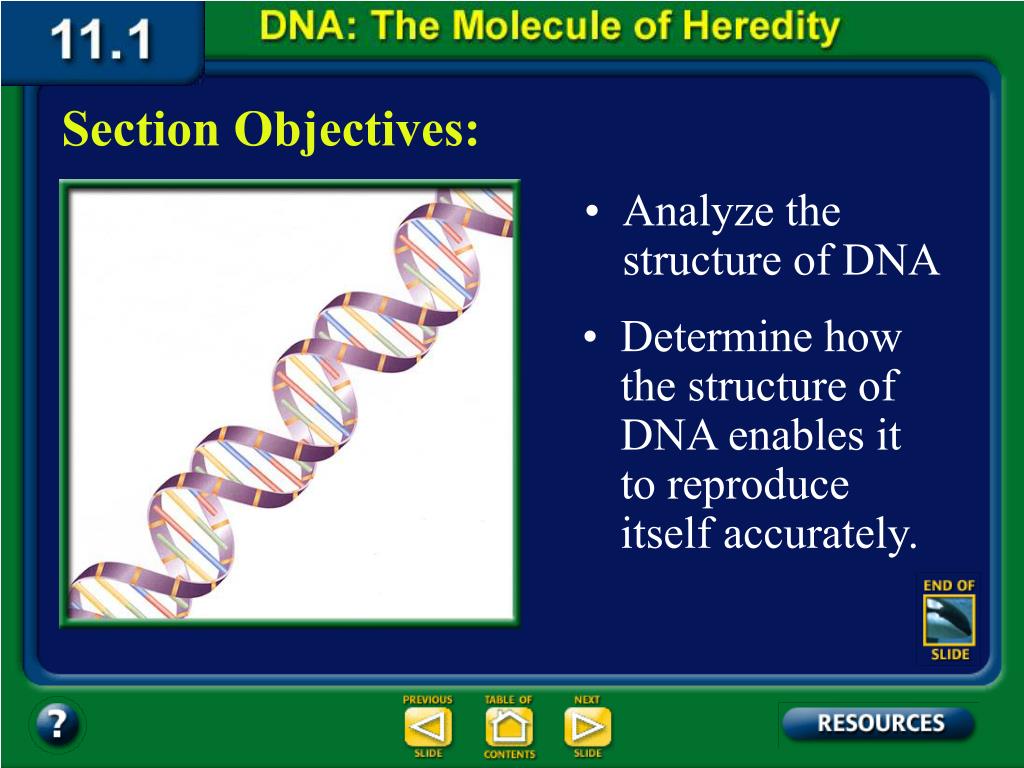 11.1 DNA: The Molecule of Heredity

Section Objectives:

• Analyze the structure of DNA

• Determine how the structure of DNA enables it to reproduce itself accurately.

END OF SLIDE

?

PREVIOUS SLIDE

TABLE OF CONTENTS

NEXT SLIDE

RESOURCES